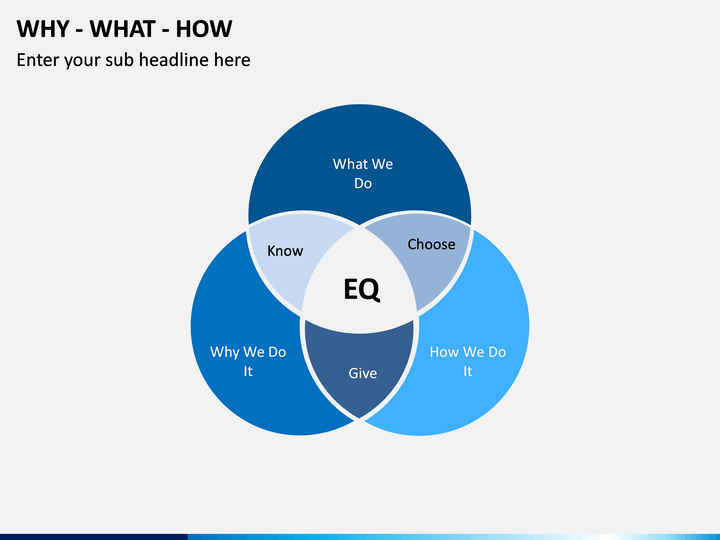 WHY - WHAT - HOW
Enter your sub headline here

What We Do

Know

Choose

EQ

Why We Do It

Give

How We Do It